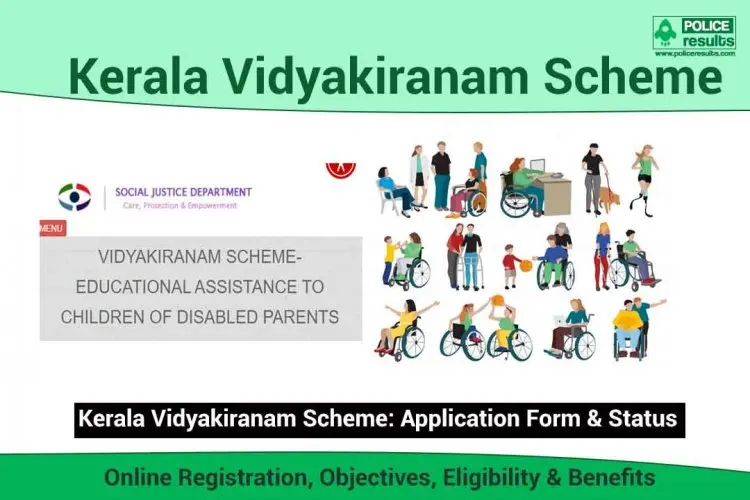 POLICE results
www.policeresults.com

Kerala Vidyakiranam Scheme

SOCIAL JUSTICE DEPARTMENT
Care, Protection & Empowerment

MENU

VIDYAKIRANAM SCHEME-
EDUCATIONAL ASSISTANCE TO
CHILDREN OF DISABLED PARENTS

Kerala Vidyakiranam Scheme: Application Form & Status

Online Registration, Objectives, Eligibility & Benefits